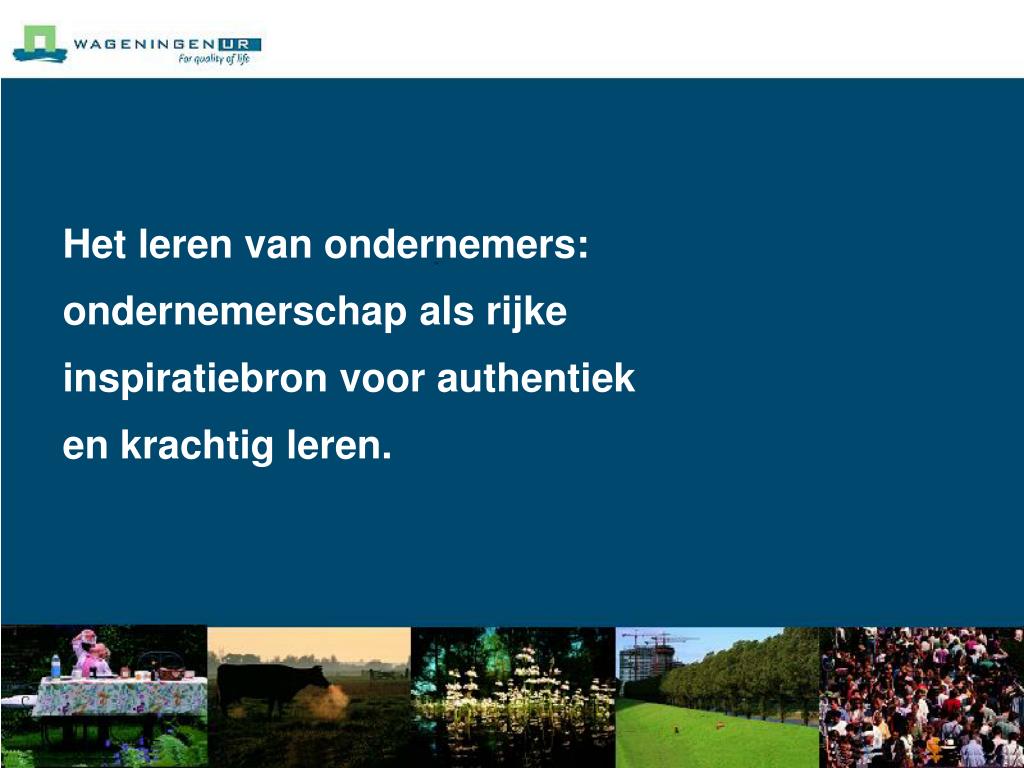 WAGENINGEN UR
For quality of life

Het leren van ondernemers: ondernemerschap als rijke inspiratiebron voor authentiek en krachtig leren.